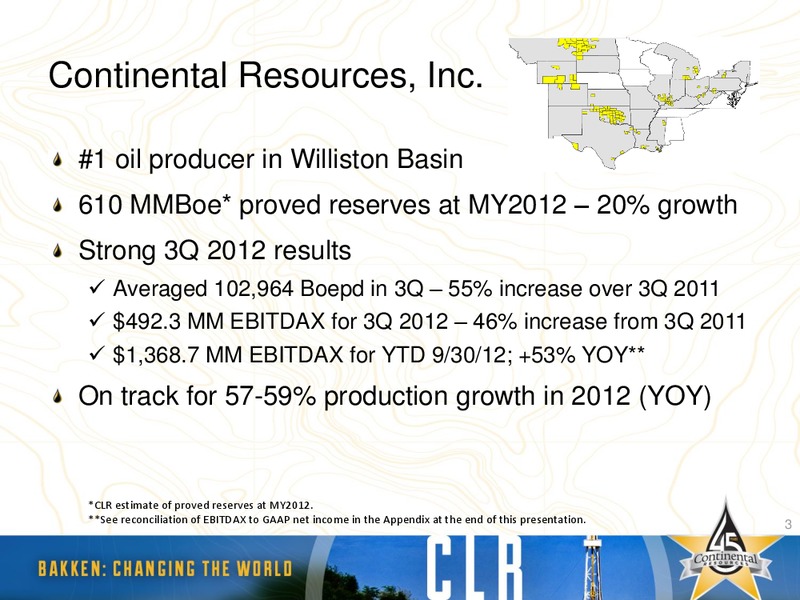 Continental Resources, Inc.

#1 oil producer in Williston Basin

610 MMBoe* proved reserves at MY2012 – 20% growth

Strong 3Q 2012 results

✓ Averaged 102,964 Boepd in 3Q – 55% increase over 3Q 2011

✓ $492.3 MM EBITDAX for 3Q 2012 – 46% increase from 3Q 2011

✓ $1,368.7 MM EBITDAX for YTD 9/30/12; +53% YOY**

On track for 57-59% production growth in 2012 (YOY)

*CLR estimate of proved reserves at MY2012.
**See reconciliation of EBITDAX to GAAP net income in the Appendix at the end of this presentation.

3

BAKKEN: CHANGING THE WORLD

CLR

45 Continental RESOURCES